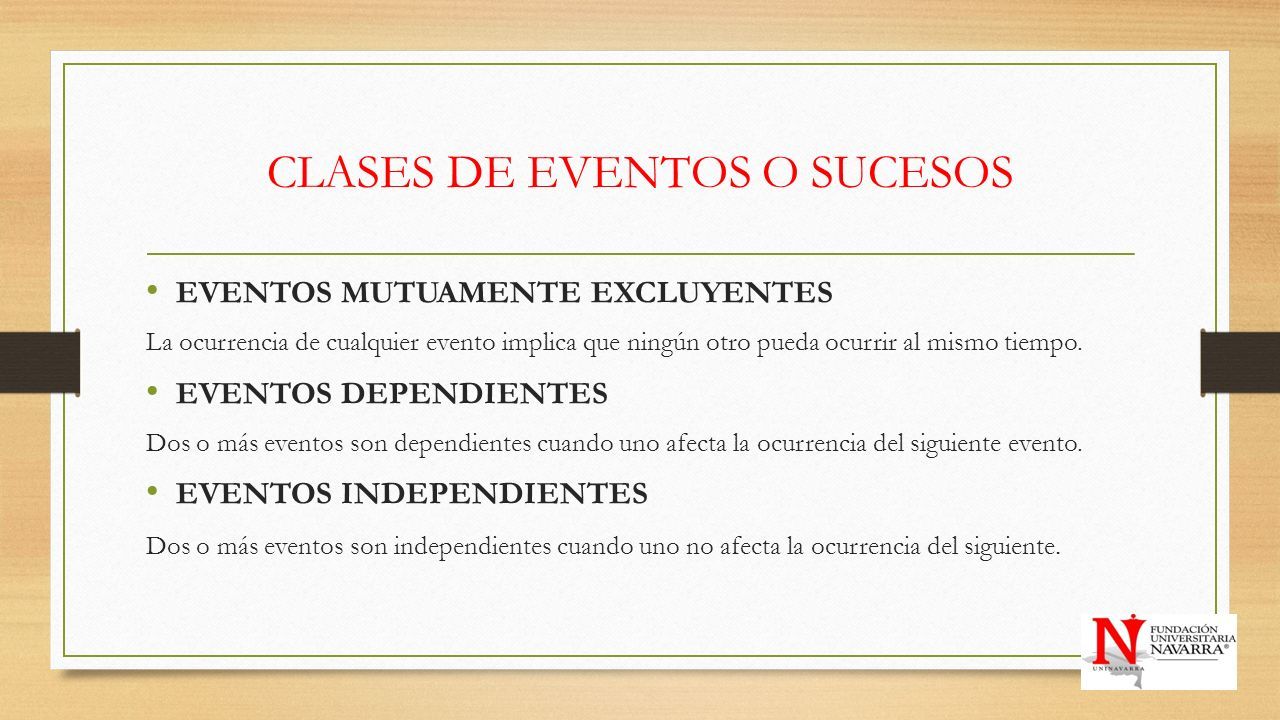 CLASES DE EVENTOS O SUCESOS

• EVENTOS MUTUAMENTE EXCLUYENTES

La ocurrencia de cualquier evento implica que ningún otro pueda ocurrir al mismo tiempo.

• EVENTOS DEPENDIENTES

Dos o más eventos son dependientes cuando uno afecta la ocurrencia del siguiente evento.

• EVENTOS INDEPENDIENTES

Dos o más eventos son independientes cuando uno no afecta la ocurrencia del siguiente.

N FUNDACIÓN UNIVERSITARIA NAVARRA®
UNINAVARRA